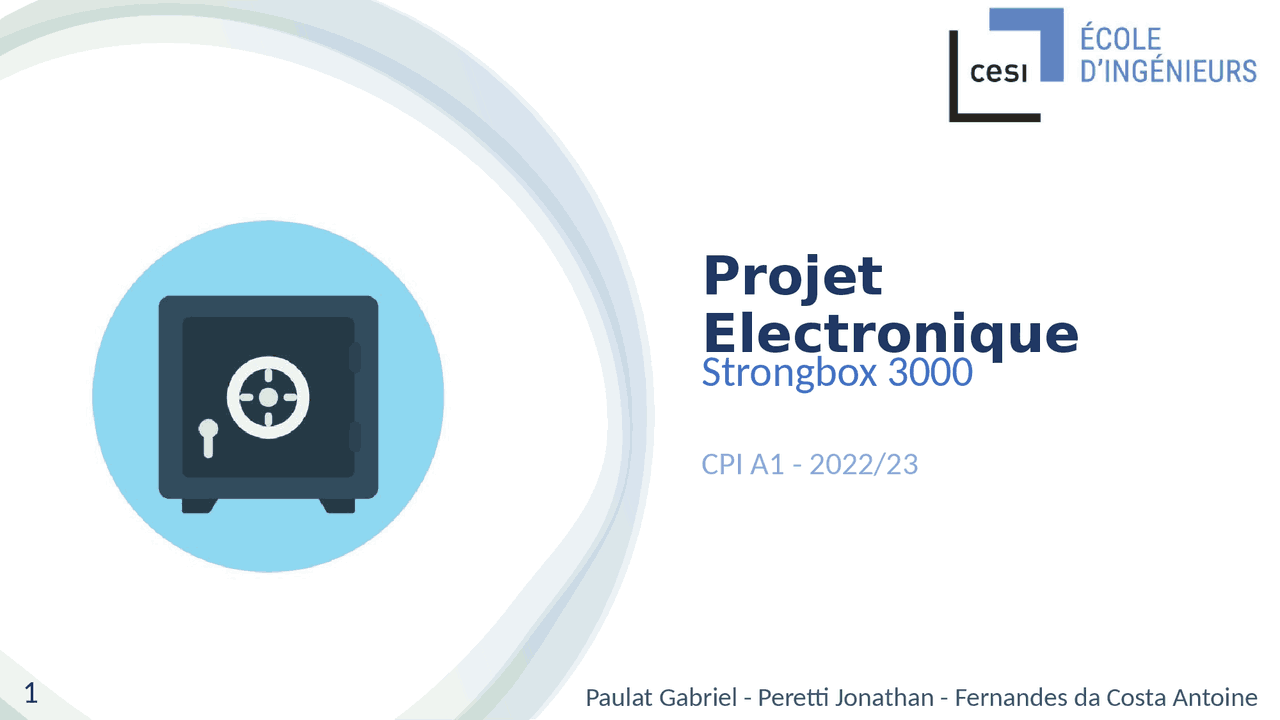 cesi ÉCOLE D'INGÉNIEURS

Projet Electronique

Strongbox 3000

CPI A1 - 2022/23

1

Paulat Gabriel - Peretti Jonathan - Fernandes da Costa Antoine